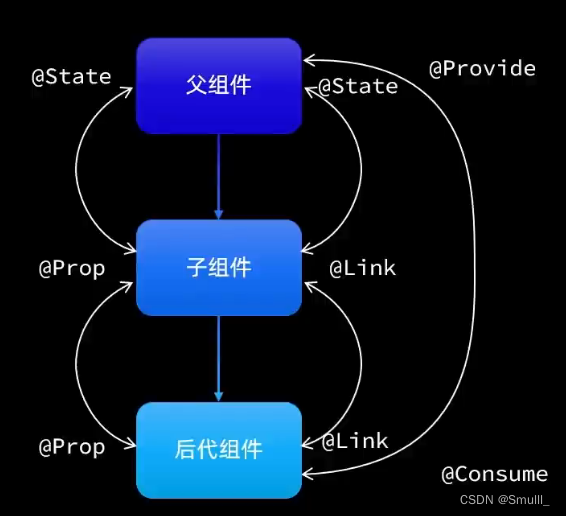 @State

父组件

@State

@Provide

@Prop

子组件

@Link

@Prop

后代组件

@Link

@Consume

CSDN @Smulll_